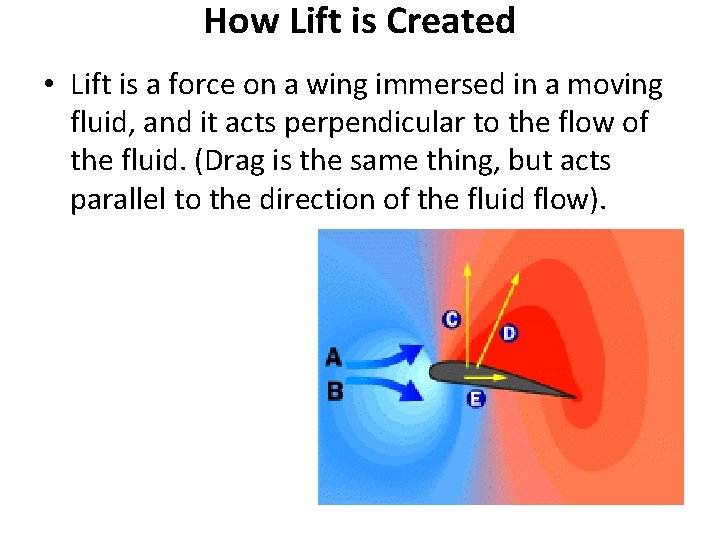 How Lift is Created

• Lift is a force on a wing immersed in a moving fluid, and it acts perpendicular to the flow of the fluid. (Drag is the same thing, but acts parallel to the direction of the fluid flow).

C
D
A
B
E